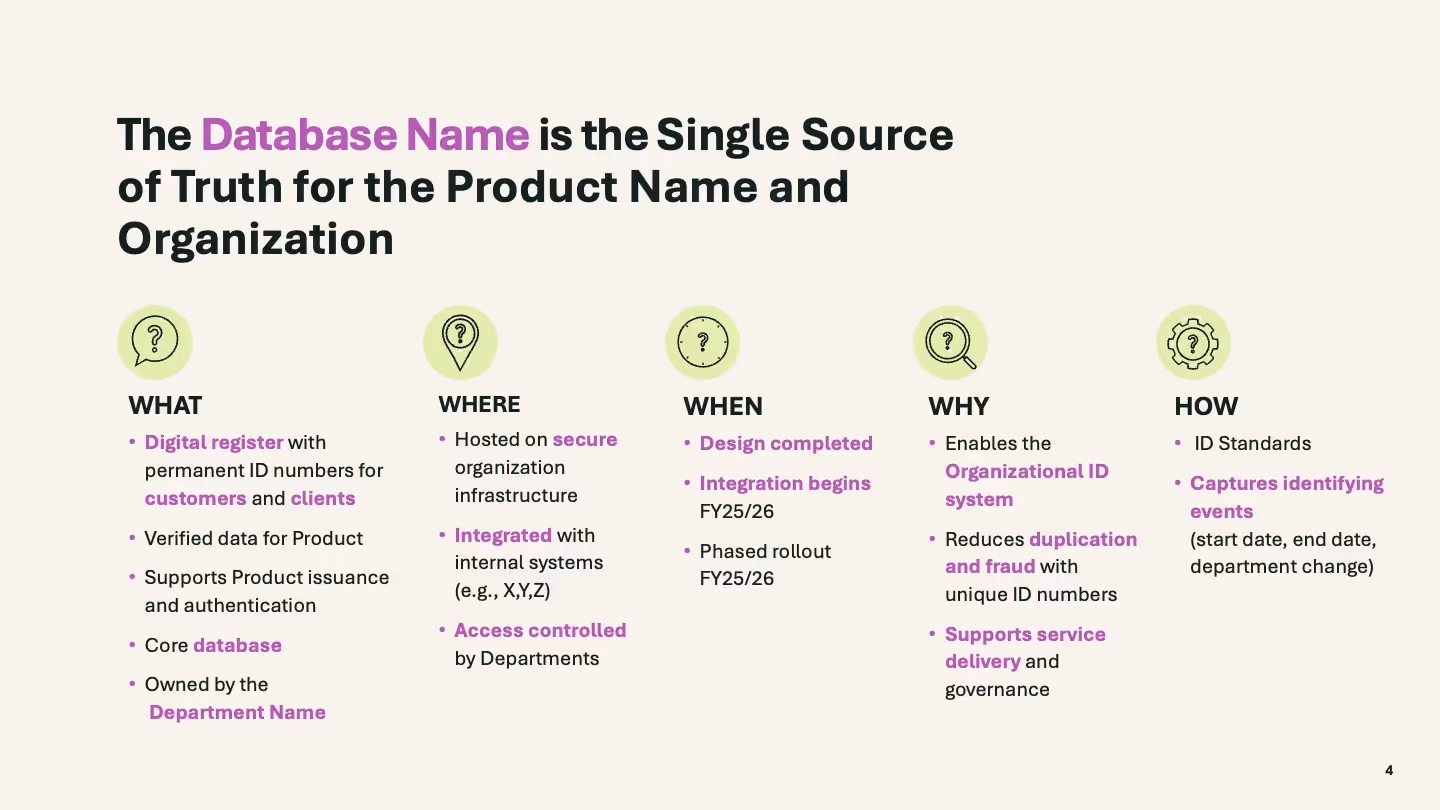 The Database Name is the Single Source of Truth for the Product Name and Organization

WHAT

• Digital register with permanent ID numbers for customers and clients

• Verified data for Product

• Supports Product issuance and authentication

• Core database

• Owned by the Department Name

WHERE

• Hosted on secure organization infrastructure

• Integrated with internal systems (e.g., X,Y,Z)

• Access controlled by Departments

WHEN

• Design completed

• Integration begins FY25/26

• Phased rollout FY25/26

WHY

• Enables the Organizational ID system

• Reduces duplication and fraud with unique ID numbers

• Supports service delivery and governance

HOW

• ID Standards

• Captures identifying events (start date, end date, department change)

4